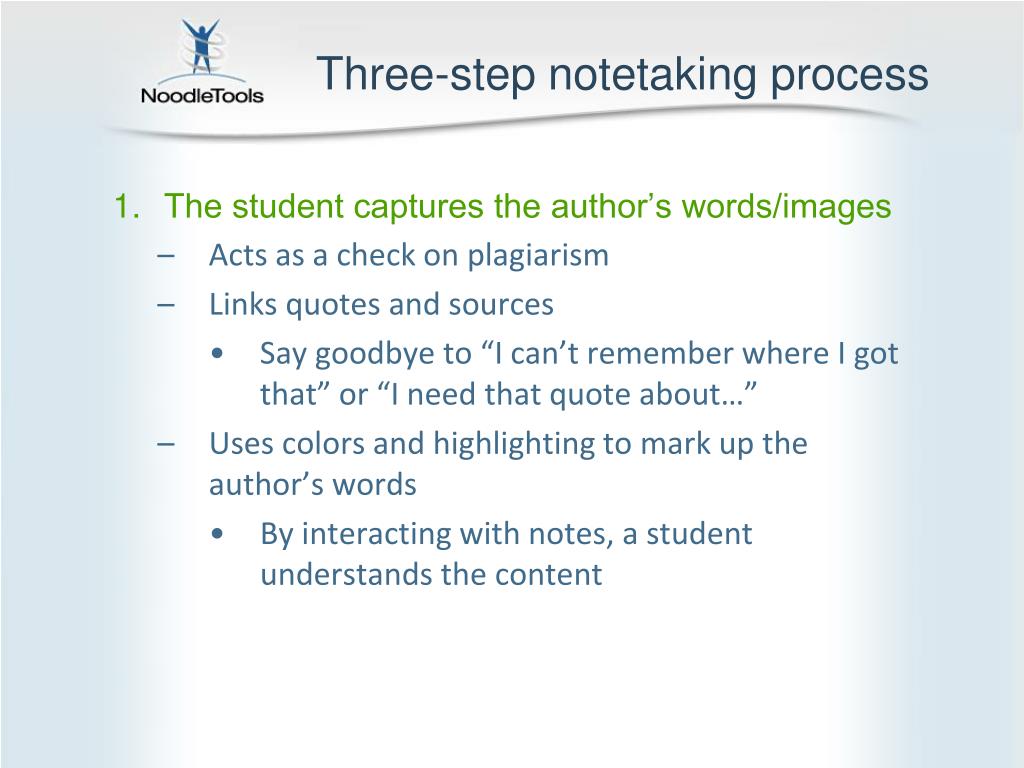 NoodleTools

Three-step notetaking process

1. The student captures the author’s words/images
– Acts as a check on plagiarism
– Links quotes and sources
• Say goodbye to “I can’t remember where I got that” or “I need that quote about…”
– Uses colors and highlighting to mark up the author’s words
• By interacting with notes, a student understands the content